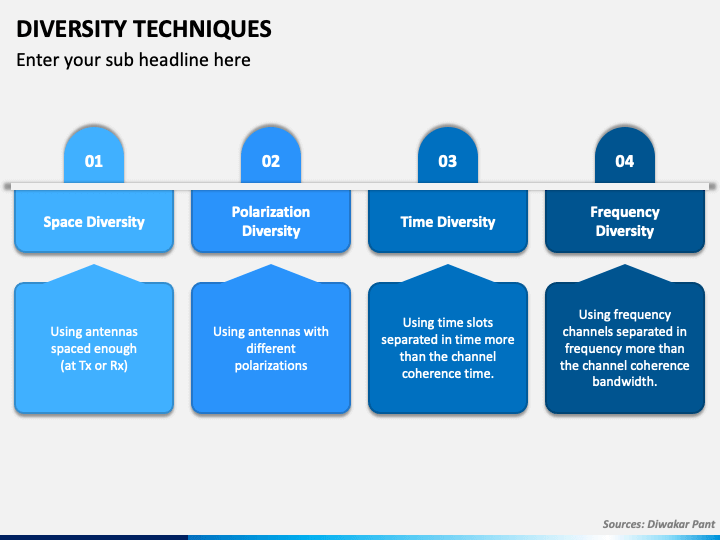 DIVERSITY TECHNIQUES

Enter your sub headline here

01

Space Diversity

Using antennas spaced enough (at Tx or Rx)

02

Polarization Diversity

Using antennas with different polarizations

03

Time Diversity

Using time slots separated in time more than the channel coherence time.

04

Frequency Diversity

Using frequency channels separated in frequency more than the channel coherence bandwidth.

Sources: Diwakar Pant